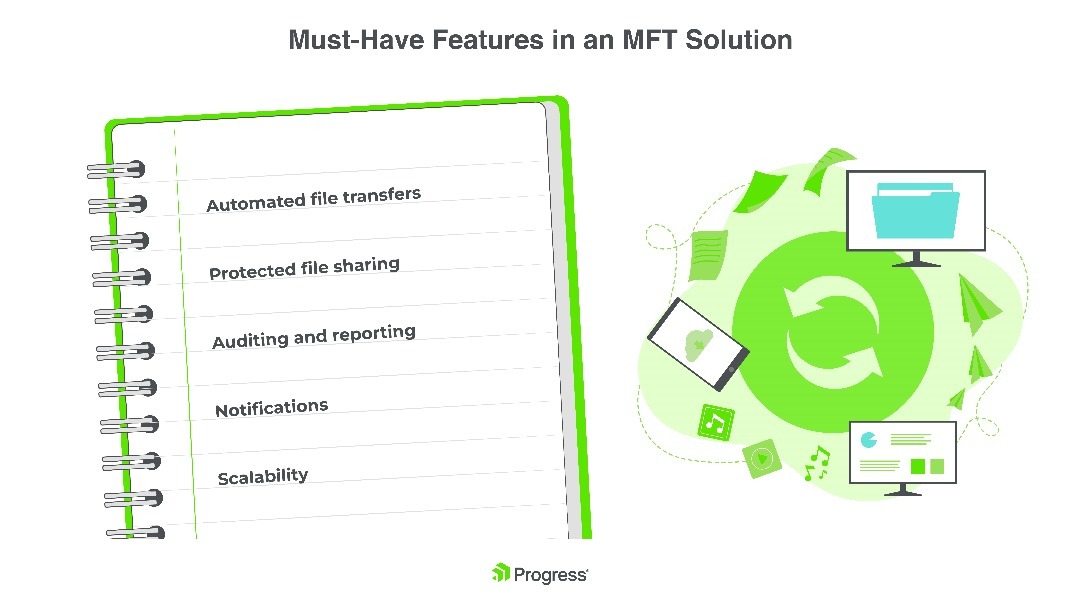 Must-Have Features in an MFT Solution

Automated file transfers

Protected file sharing

Auditing and reporting

Notifications

Scalability

Progress